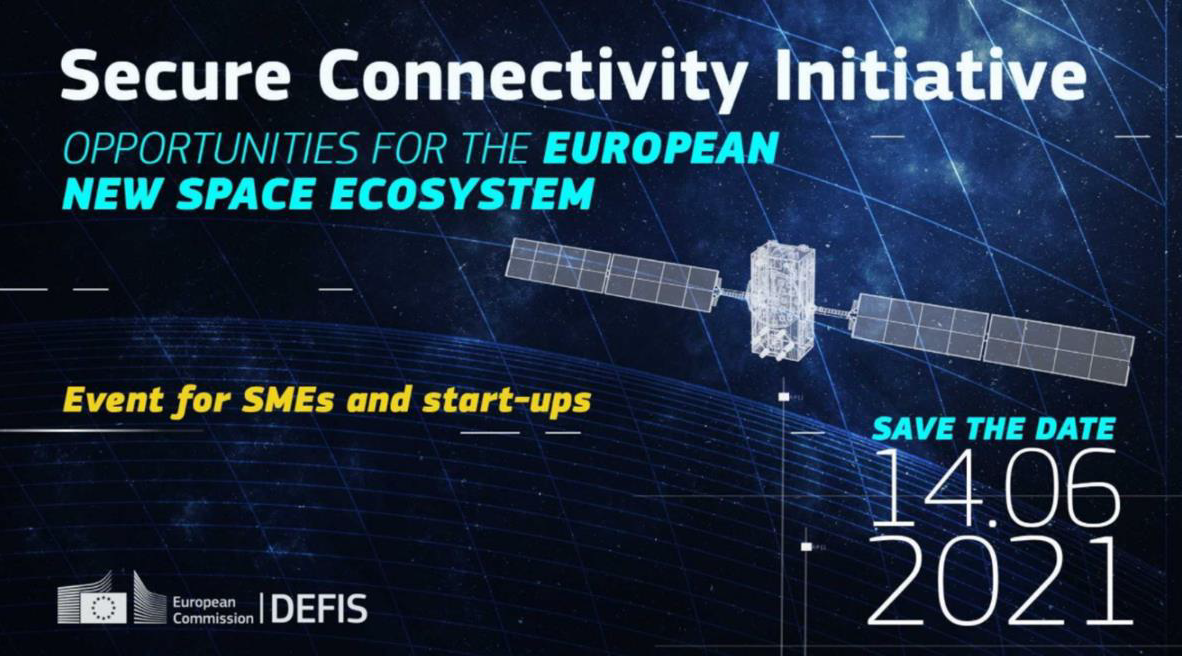 Secure Connectivity Initiative

OPPORTUNITIES FOR THE EUROPEAN NEW SPACE ECOSYSTEM

Event for SMEs and start-ups

SAVE THE DATE
14.06
2021

European Commission | DEFIS